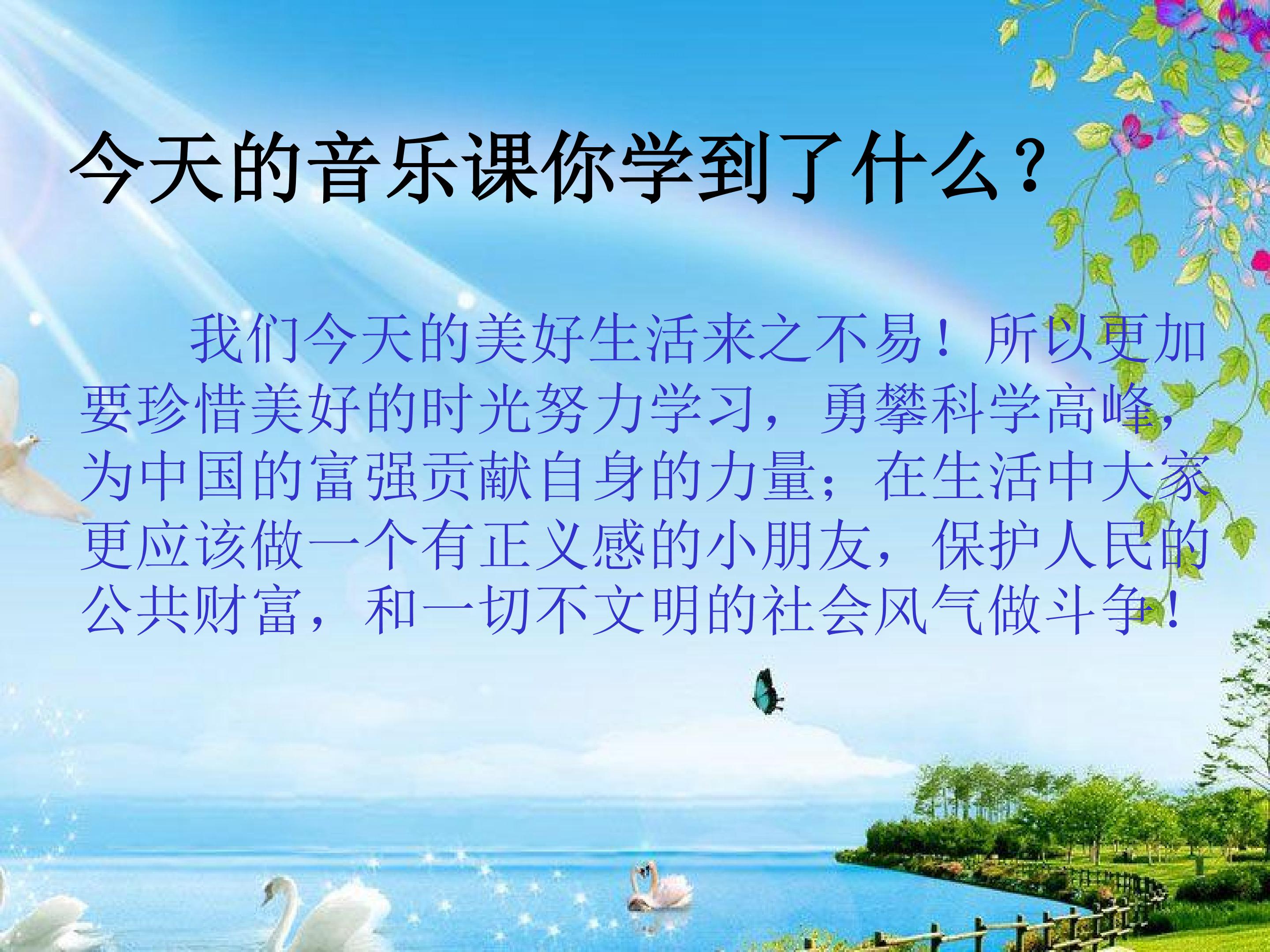 今天的音乐课你学到了什么？

我们今天的美好生活来之不易！所以更加要珍惜美好的时光努力学习，勇攀科学高峰，为中国的富强贡献自身的力量；在生活中大家更应该做一个有正义感的小朋友，保护人民的公共财富，和一切不文明的社会风气做斗争！